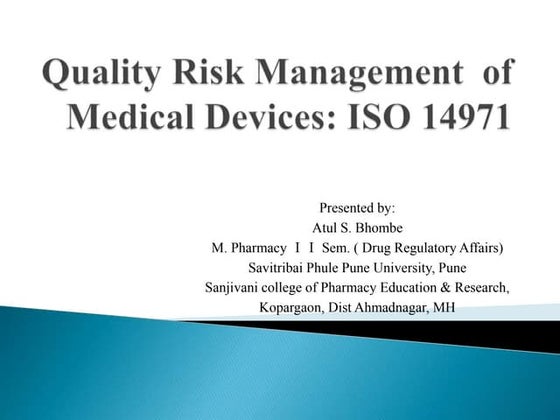 Quality Risk Management of Medical Devices: ISO 14971

Presented by:
Atul S. Bhombe
M. Pharmacy I I Sem. ( Drug Regulatory Affairs)
Savitribai Phule Pune University, Pune
Sanjivani college of Pharmacy Education & Research,
Kopargaon, Dist Ahmadnagar, MH